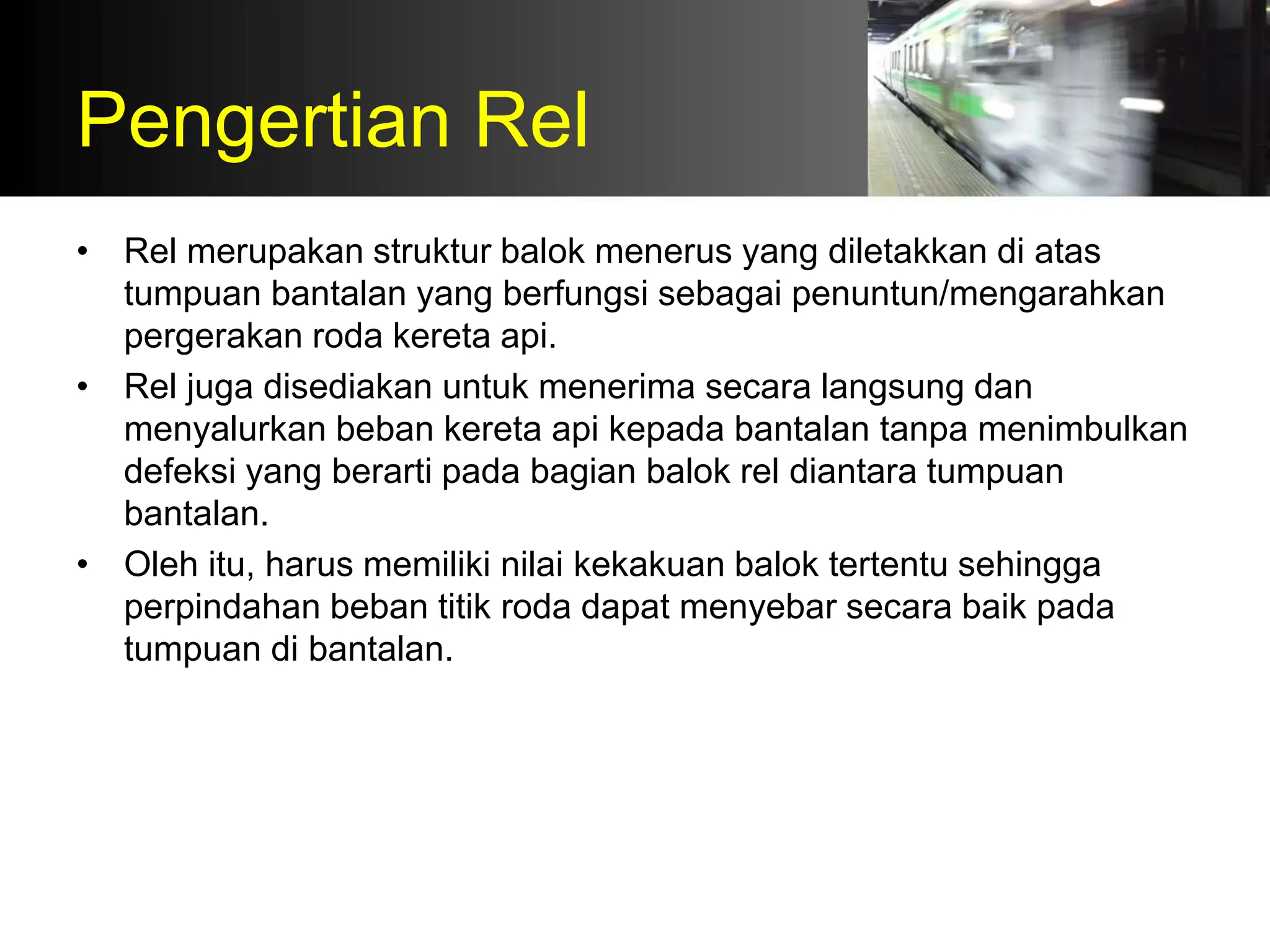 Pengertian Rel

• Rel merupakan struktur balok menerus yang diletakkan di atas tumpuan bantalan yang berfungsi sebagai penuntun/mengarahkan pergerakan roda kereta api.

• Rel juga disediakan untuk menerima secara langsung dan menyalurkan beban kereta api kepada bantalan tanpa menimbulkan defeksi yang berarti pada bagian balok rel diantara tumpuan bantalan.

• Oleh itu, harus memiliki nilai kekakuan balok tertentu sehingga perpindahan beban titik roda dapat menyebar secara baik pada tumpuan di bantalan.